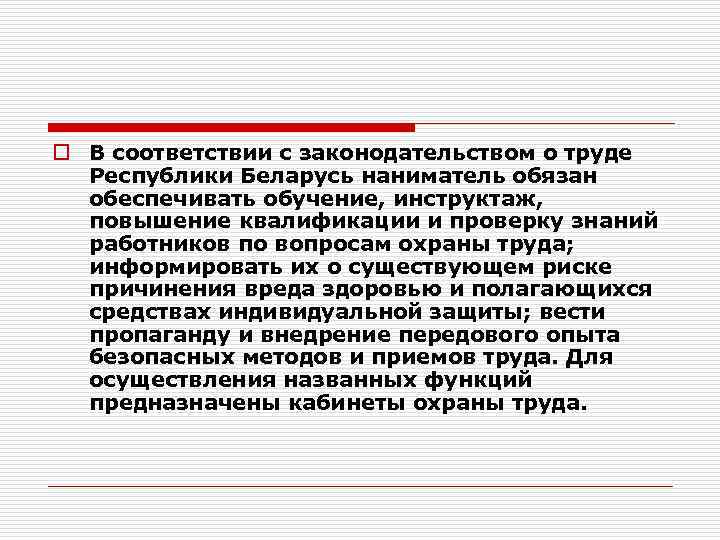 В соответствии с законодательством о труде Республики Беларусь наниматель обязан обеспечивать обучение, инструктаж, повышение квалификации и проверку знаний работников по вопросам охраны труда; информировать их о существующем риске причинения вреда здоровью и полагающихся средствах индивидуальной защиты; вести пропаганду и внедрение передового опыта безопасных методов и приемов труда. Для осуществления названных функций предназначены кабинеты охраны труда.